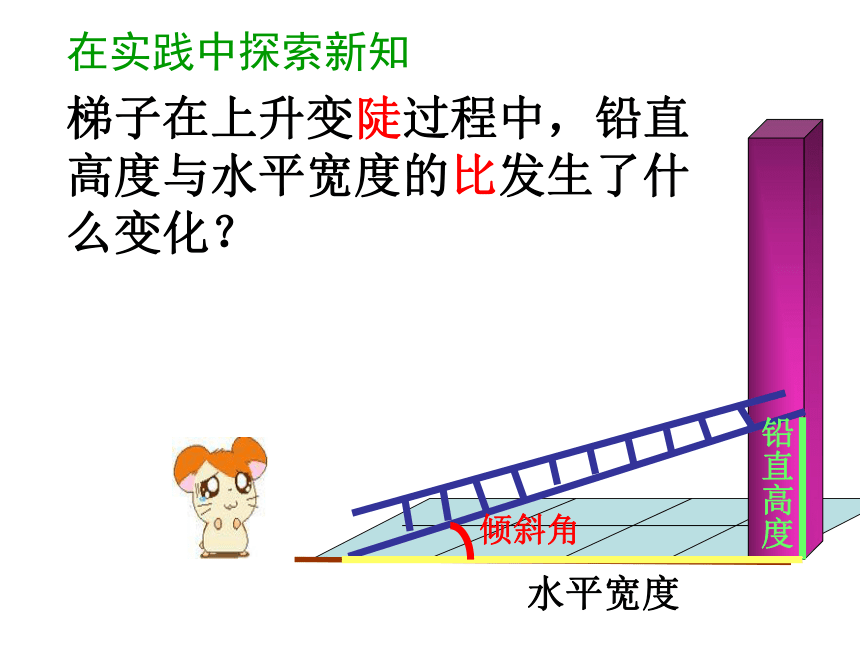 在实践中探索新知

梯子在上升变陡过程中，铅直高度与水平宽度的比发生了什么变化？

铅直高度

倾斜角

水平宽度